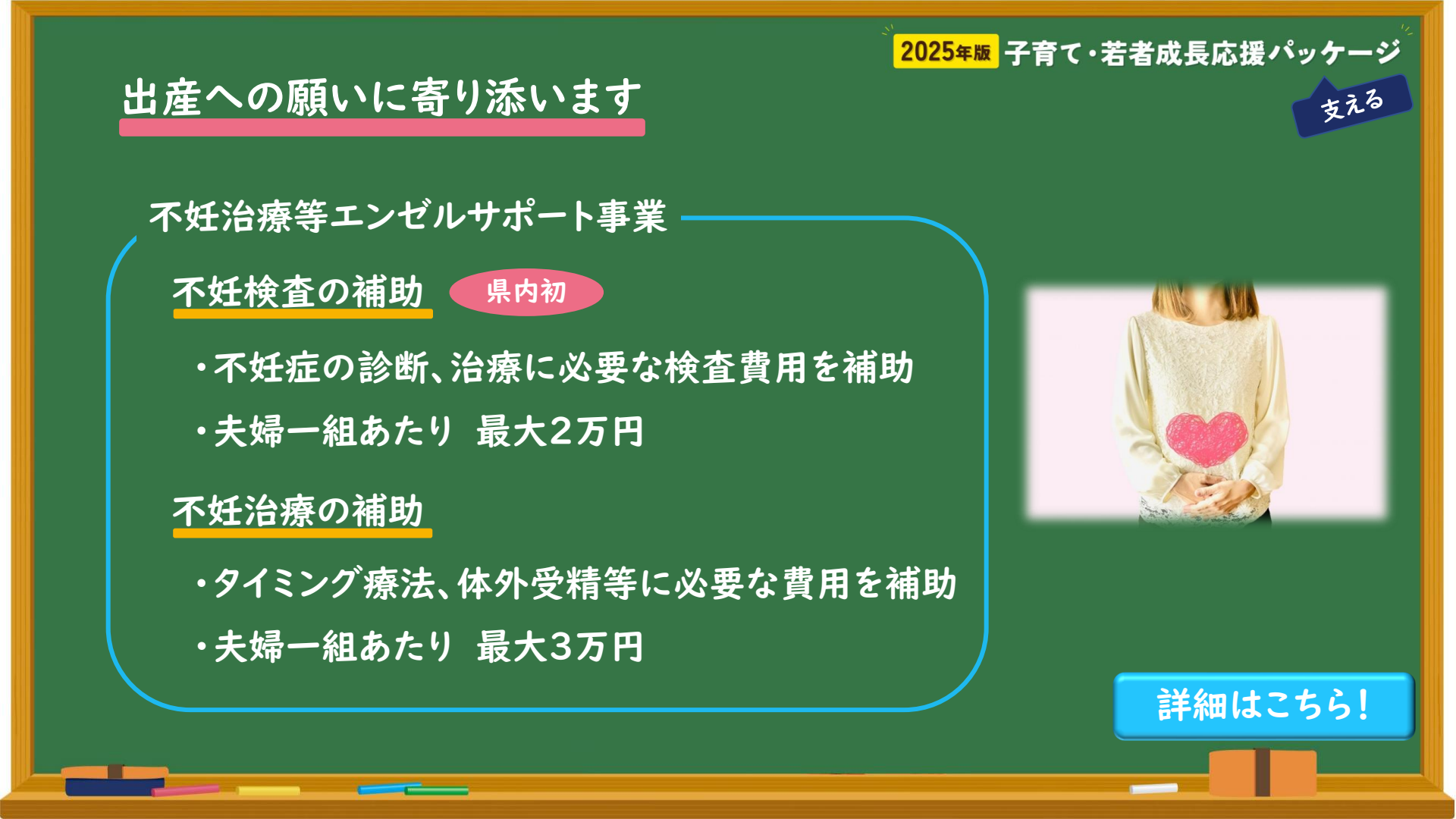 2025年版 子育て・若者成長応援パッケージ

支える

出産への願いに寄り添います

不妊治療等エンゼルサポート事業

不妊検査の補助 県内初

・不妊症の診断、治療に必要な検査費用を補助

・夫婦一組あたり 最大2万円

不妊治療の補助

・タイミング療法、体外受精等に必要な費用を補助

・夫婦一組あたり 最大3万円

詳細はこちら！